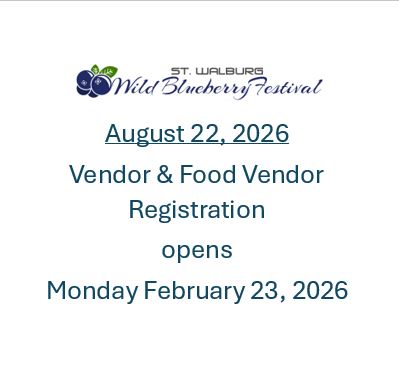 ST. WALBURG
Wild Blueberry Festival

August 22, 2026

Vendor & Food Vendor Registration

opens

Monday February 23, 2026